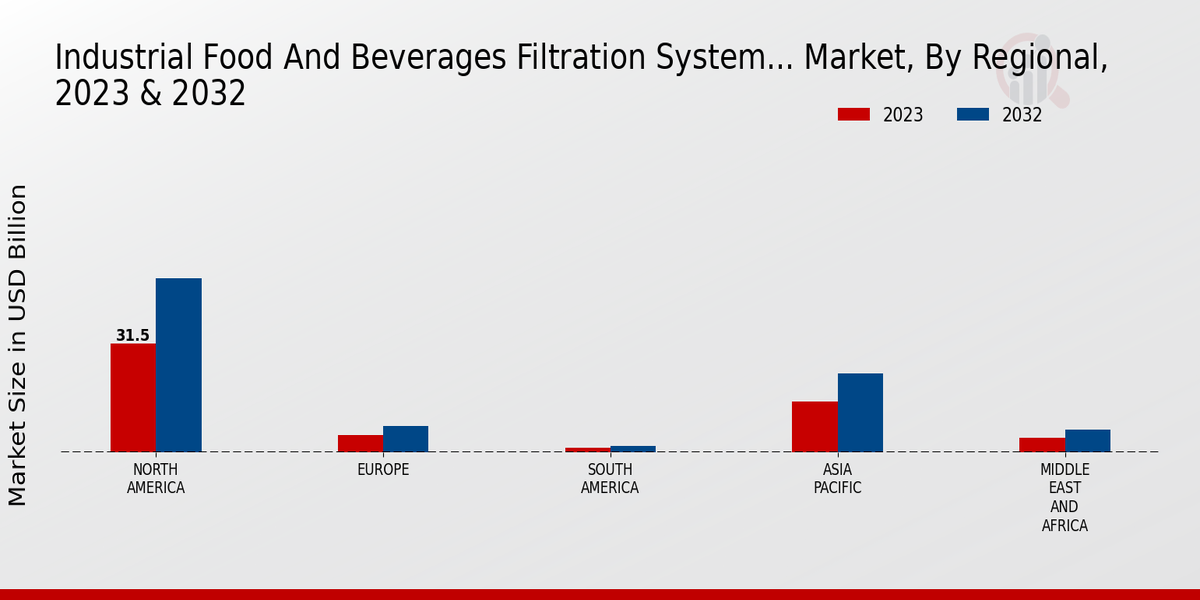 Industrial Food And Beverages Filtration System... Market, By Regional, 2023 & 2032

2023 2032

Market Size in USD Billion

31.5

NORTH AMERICA

EUROPE

SOUTH AMERICA

ASIA PACIFIC

MIDDLE EAST AND AFRICA